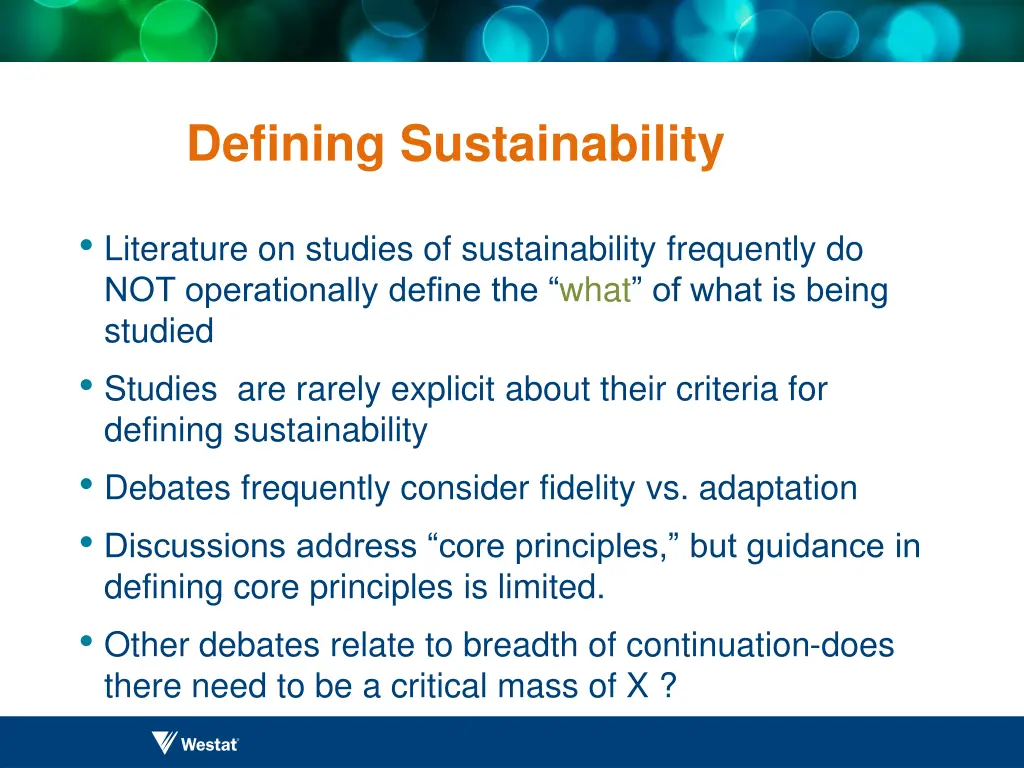 Defining Sustainability

• Literature on studies of sustainability frequently do NOT operationally define the “what” of what is being studied

• Studies  are rarely explicit about their criteria for defining sustainability

• Debates frequently consider fidelity vs. adaptation

• Discussions address “core principles,” but guidance in defining core principles is limited.

• Other debates relate to breadth of continuation-does there need to be a critical mass of X ?

Westat